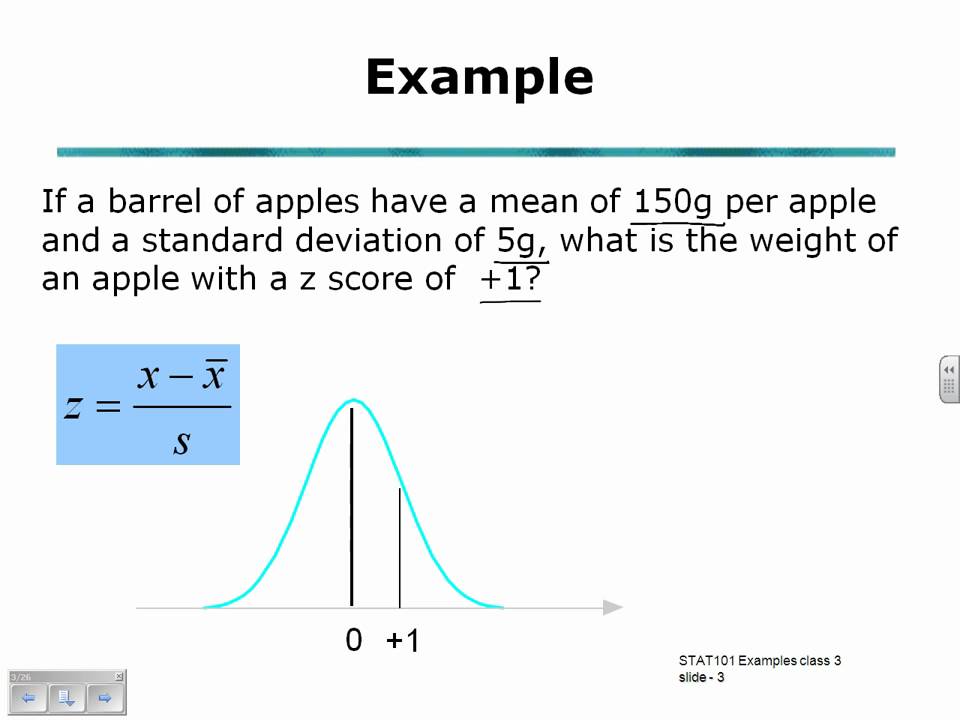 Example

If a barrel of apples have a mean of 150g per apple and a standard deviation of 5g, what is the weight of an apple with a z score of +1?

$z = \frac{x - \bar{x}}{s}$

0 +1

STAT101 Examples class 3
slide - 3

3/26